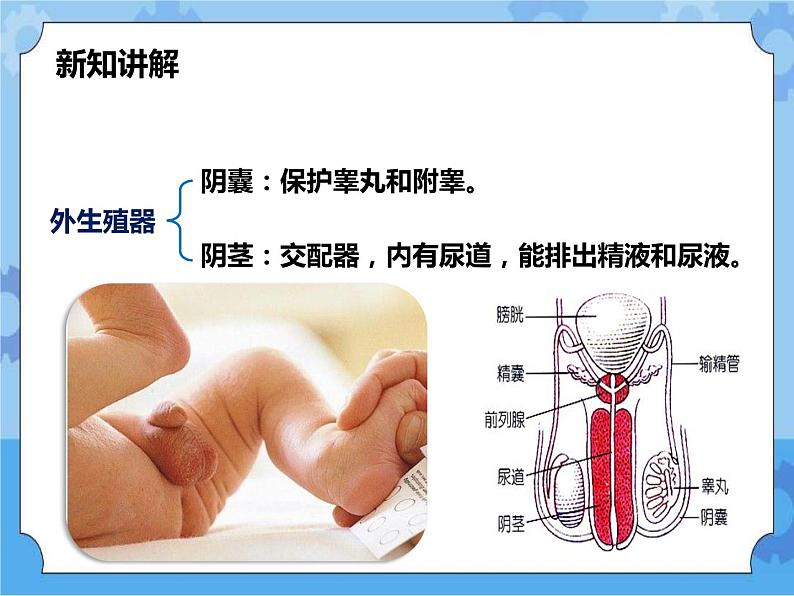 新知讲解

外生殖器

阴囊：保护睾丸和附睾。

阴茎：交配器，内有尿道，能排出精液和尿液。

膀胱
精囊
前列腺
尿道
阴茎
输精管
睾丸
阴囊